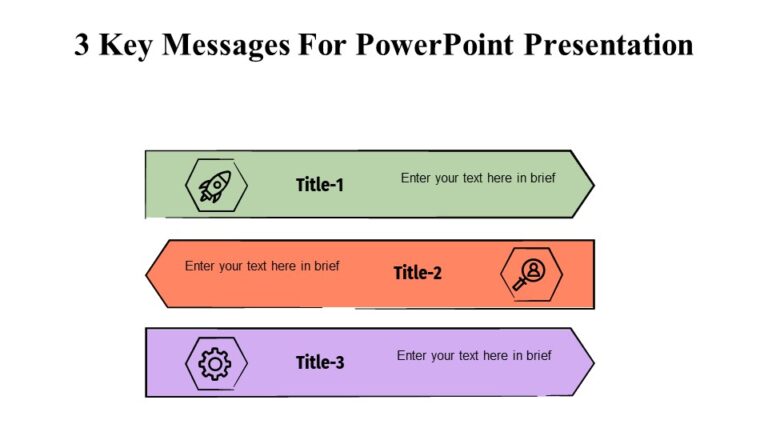 3 Key Messages For PowerPoint Presentation

Title-1

Enter your text here in brief

Enter your text here in brief

Title-2

Title-3

Enter your text here in brief